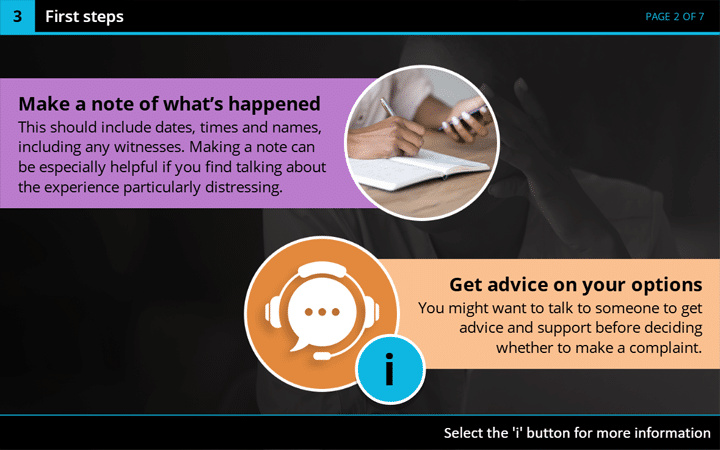 3 First steps

PAGE 2 OF 7

Make a note of what's happened

This should include dates, times and names, including any witnesses. Making a note can be especially helpful if you find talking about the experience particularly distressing.

Get advice on your options

You might want to talk to someone to get advice and support before deciding whether to make a complaint.

i

Select the 'i' button for more information